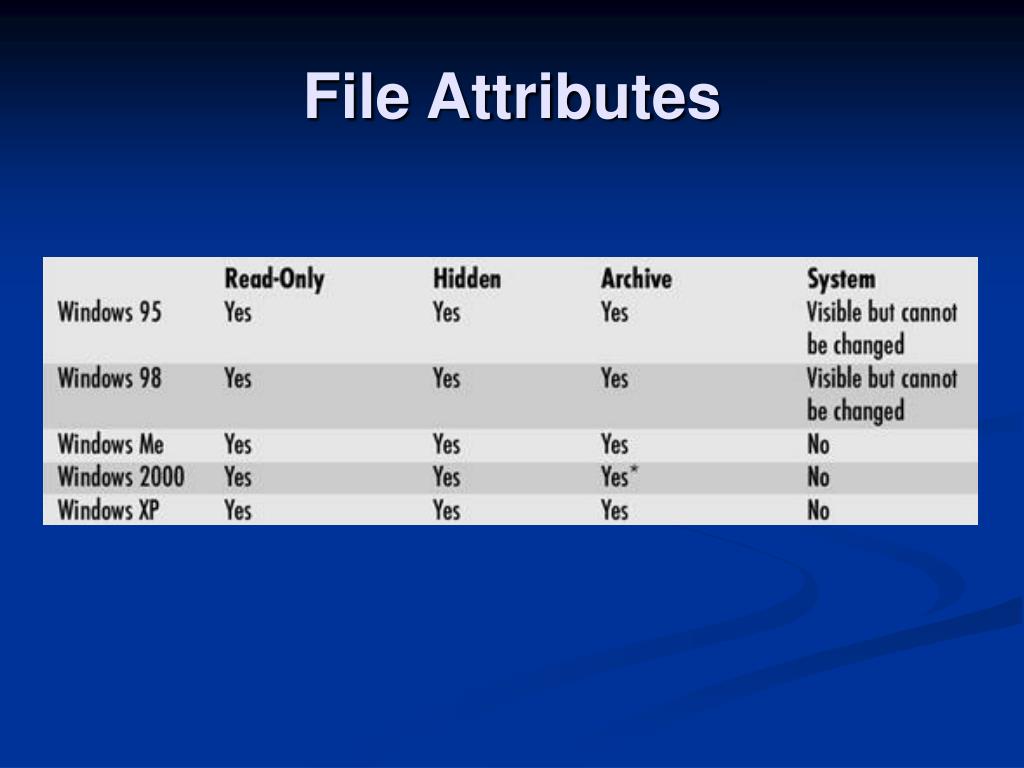 File Attributes

| | Read-Only | Hidden | Archive | System |
|---|---|---|---|---|
| Windows 95 | Yes | Yes | Yes | Visible but cannot be changed |
| Windows 98 | Yes | Yes | Yes | Visible but cannot be changed |
| Windows Me | Yes | Yes | Yes | No |
| Windows 2000 | Yes | Yes | Yes* | No |
| Windows XP | Yes | Yes | Yes | No |